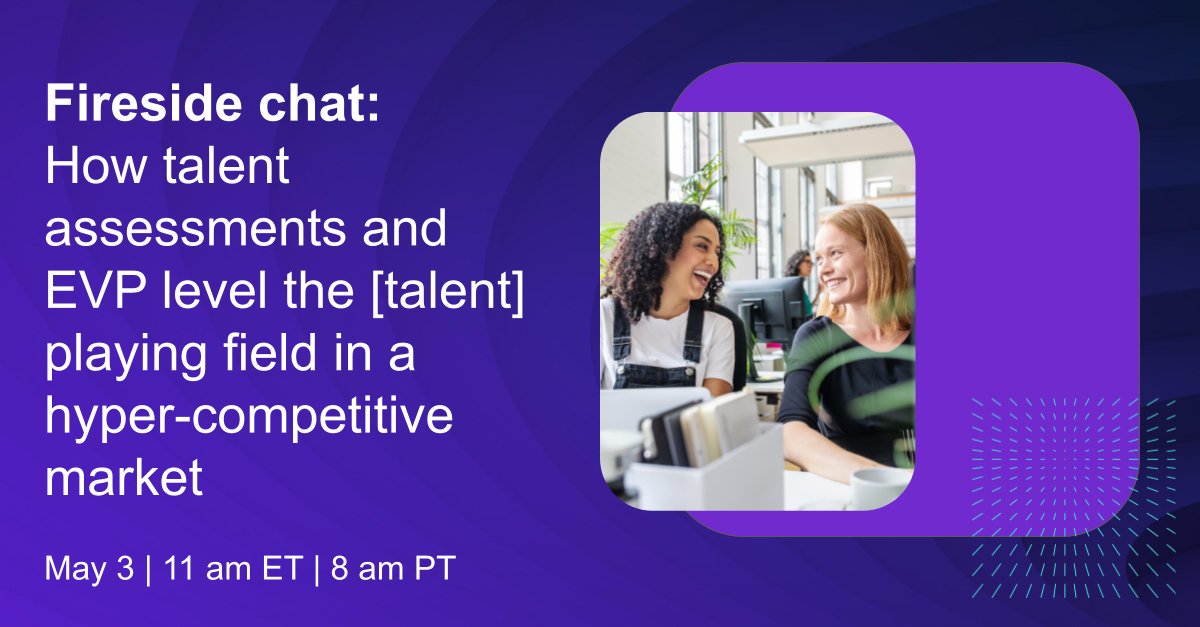 Fireside chat:
How talent assessments and EVP level the [talent] playing field in a hyper-competitive market

May 3 | 11 am ET | 8 am PT